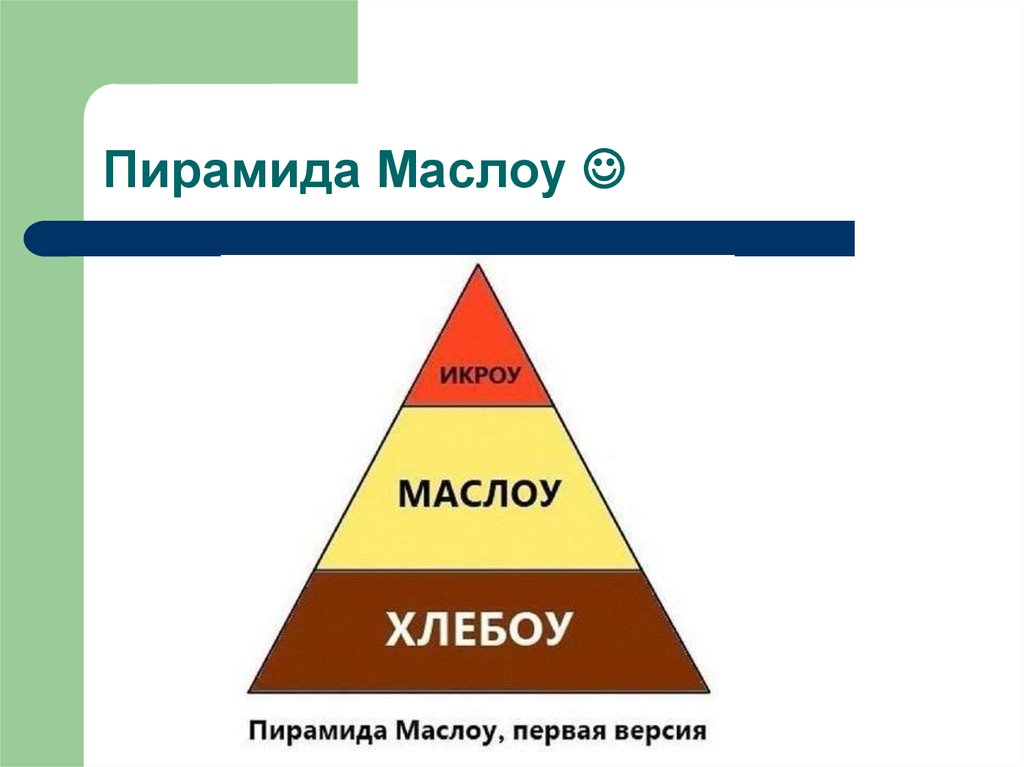 Пирамида Маслоу ☺

ИКРОУ

МАСЛОУ

ХЛЕБОУ

Пирамида Маслоу, первая версия